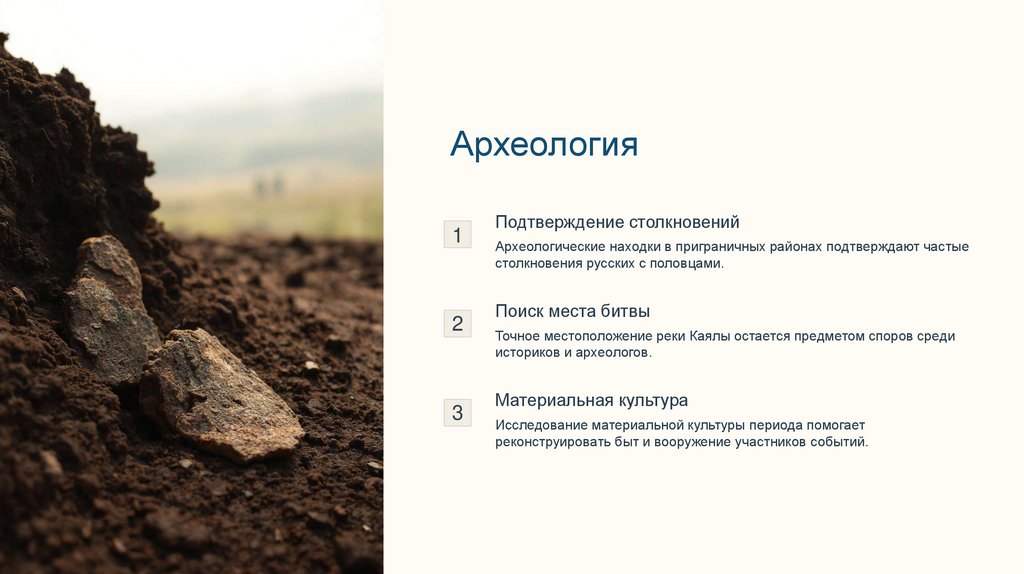 Археология

1

Подтверждение столкновений

Археологические находки в приграничных районах подтверждают частые столкновения русских с половцами.

2

Поиск места битвы

Точное местоположение реки Каялы остается предметом споров среди историков и археологов.

3

Материальная культура

Исследование материальной культуры периода помогает реконструировать быт и вооружение участников событий.